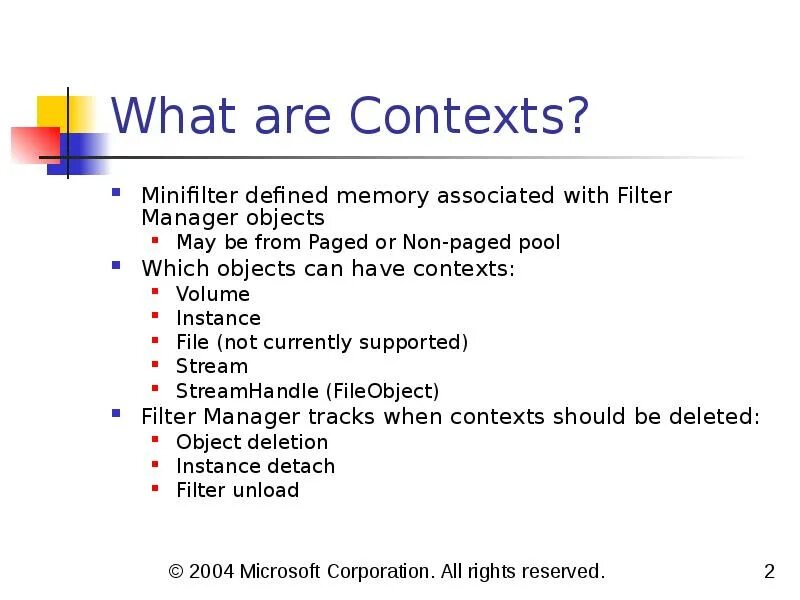 What are Contexts?

- Minifilter defined memory associated with Filter Manager objects
  - May be from Paged or Non-paged pool
- Which objects can have contexts:
  - Volume
  - Instance
  - File (not currently supported)
  - Stream
  - StreamHandle (FileObject)
- Filter Manager tracks when contexts should be deleted:
  - Object deletion
  - Instance detach
  - Filter unload

© 2004 Microsoft Corporation. All rights reserved.

2